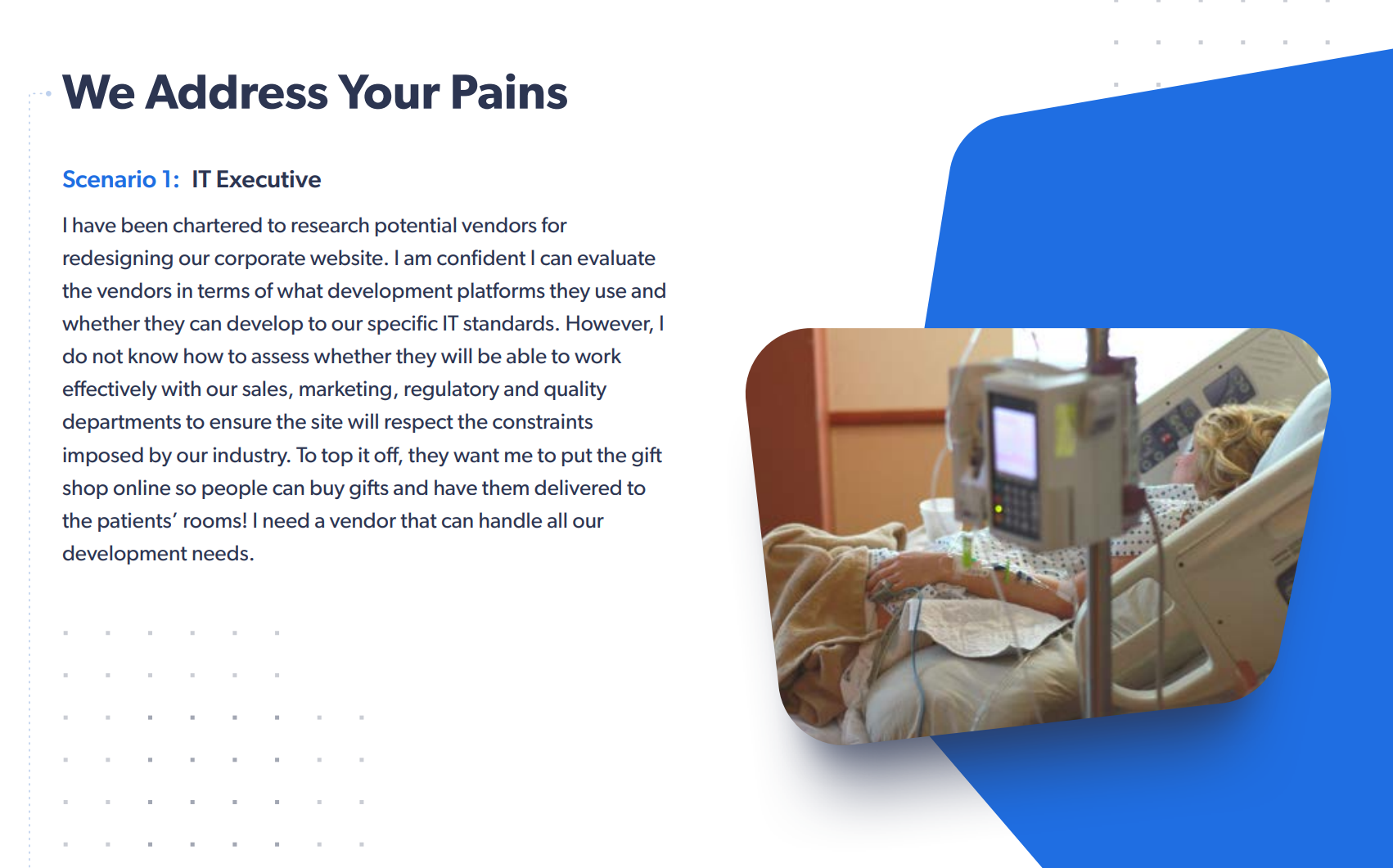 We Address Your Pains

Scenario 1: IT Executive

I have been chartered to research potential vendors for redesigning our corporate website. I am confident I can evaluate the vendors in terms of what development platforms they use and whether they can develop to our specific IT standards. However, I do not know how to assess whether they will be able to work effectively with our sales, marketing, regulatory and quality departments to ensure the site will respect the constraints imposed by our industry. To top it off, they want me to put the gift shop online so people can buy gifts and have them delivered to the patients' rooms! I need a vendor that can handle all our development needs.